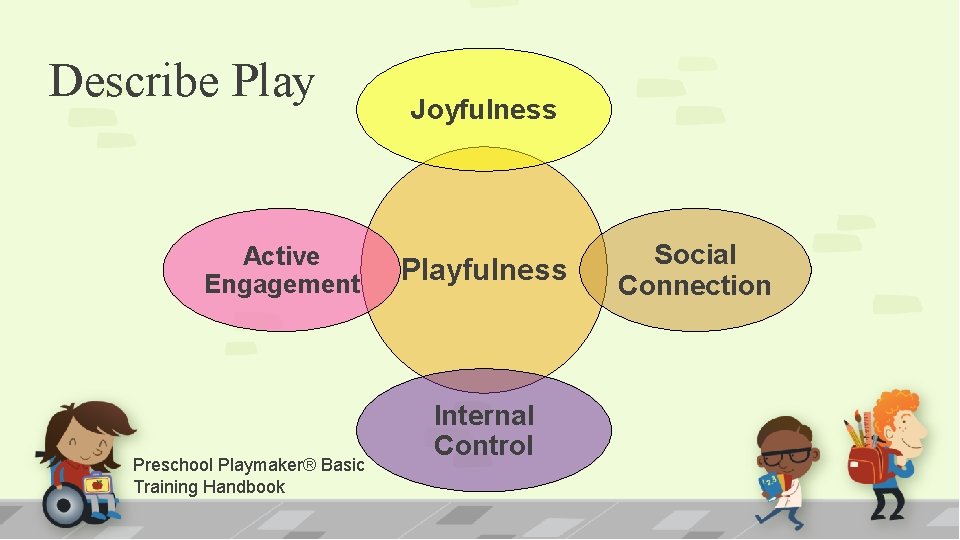 Describe Play

Joyfulness

Active Engagement

Playfulness

Social Connection

Internal Control

Preschool Playmaker® Basic Training Handbook